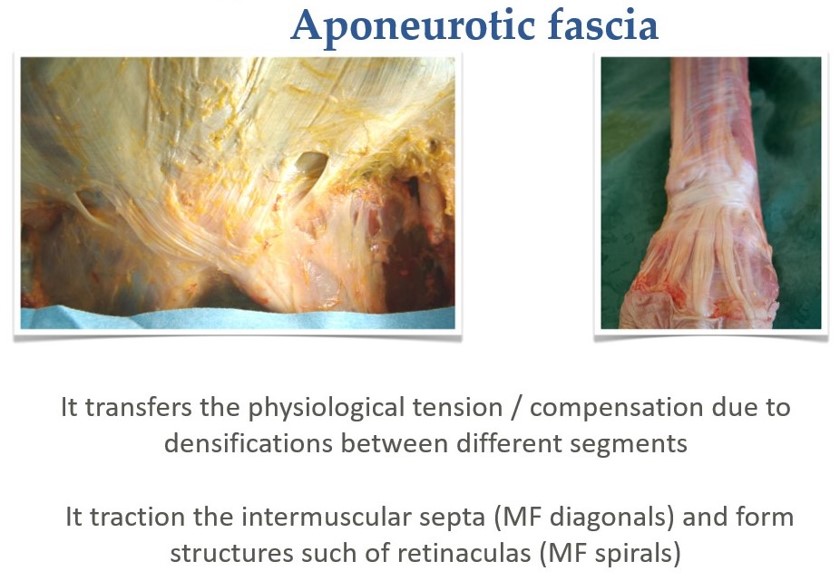 Aponeurotic fascia

It transfers the physiological tension / compensation due to densifications between different segments

It traction the intermuscular septa (MF diagonals) and form structures such of retinaculas (MF spirals)